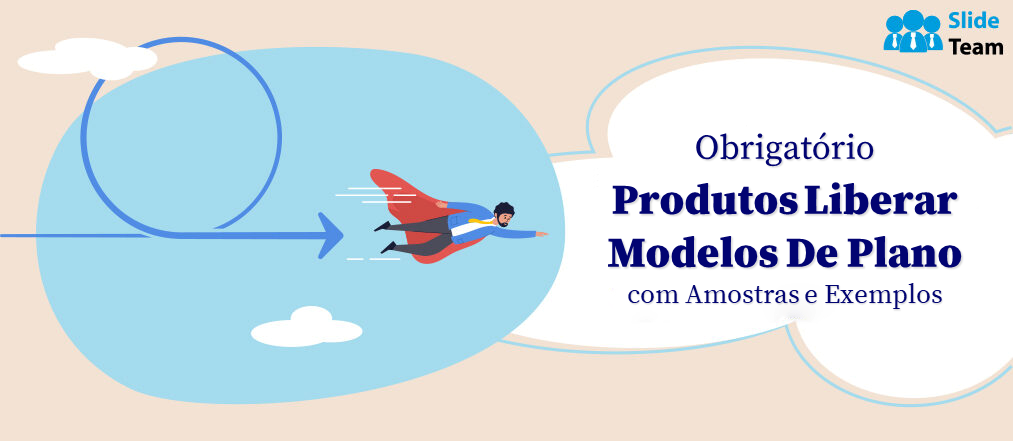 Slide Team

Obrigatório

Produtos Liberar Modelos De Plano

com Amostras e Exemplos